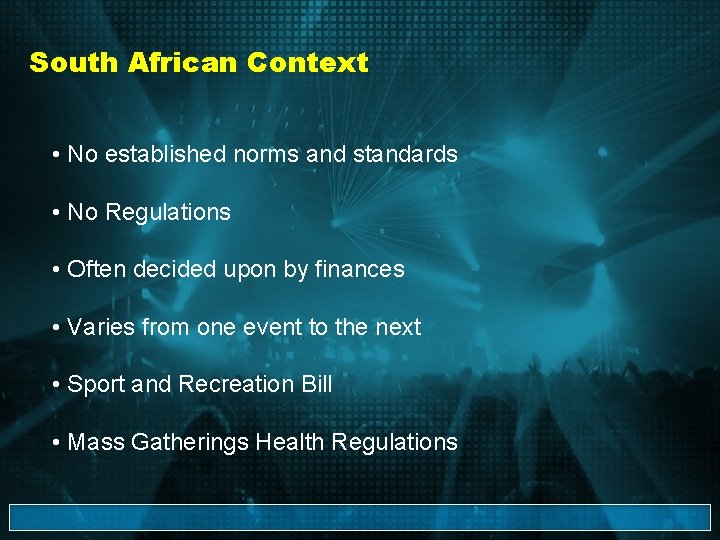 South African Context

• No established norms and standards

• No Regulations

• Often decided upon by finances

• Varies from one event to the next

• Sport and Recreation Bill

• Mass Gatherings Health Regulations